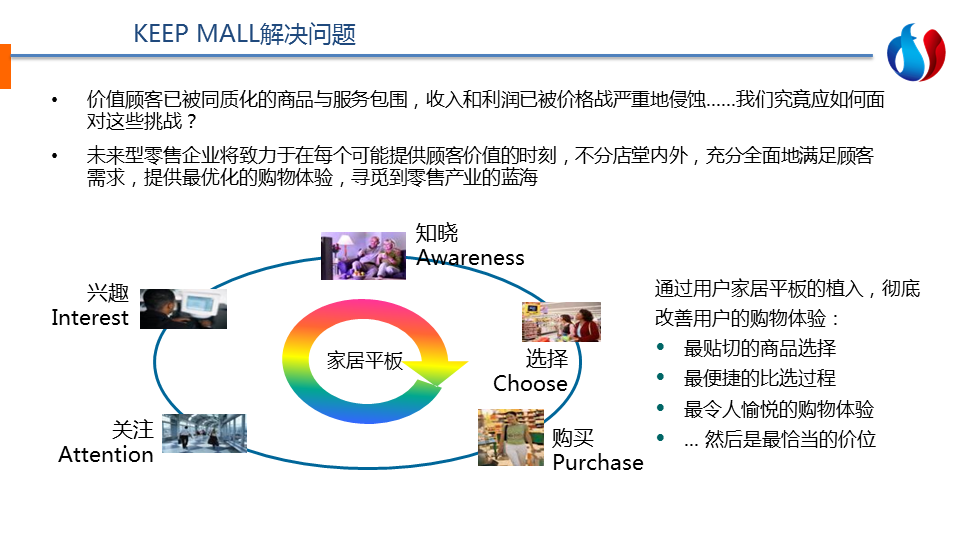 KEEP MALL解决问题

• 价值顾客已被同质化的商品与服务包围，收入和利润已被价格战严重地侵蚀……我们究竟应如何面对这些挑战？

• 未来型零售企业将致力于在每个可能提供顾客价值的时刻，不分店堂内外，充分全面地满足顾客需求，提供最优化的购物体验，寻觅到零售产业的蓝海

知晓
Awareness

兴趣
Interest

家居平板

选择
Choose

关注
Attention

购买
Purchase

通过用户家居平板的植入，彻底改善用户的购物体验：
• 最贴切的商品选择
• 最便捷的比选过程
• 最令人愉悦的购物体验
• … 然后是最恰当的价位